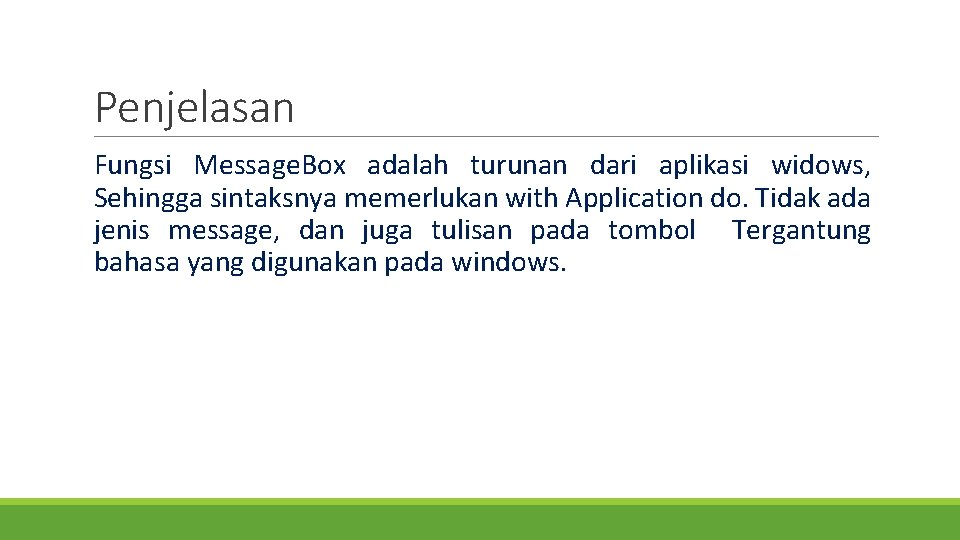 Penjelasan

Fungsi Message.Box adalah turunan dari aplikasi widows, Sehingga sintaksnya memerlukan with Application do. Tidak ada jenis message, dan juga tulisan pada tombol Tergantung bahasa yang digunakan pada windows.